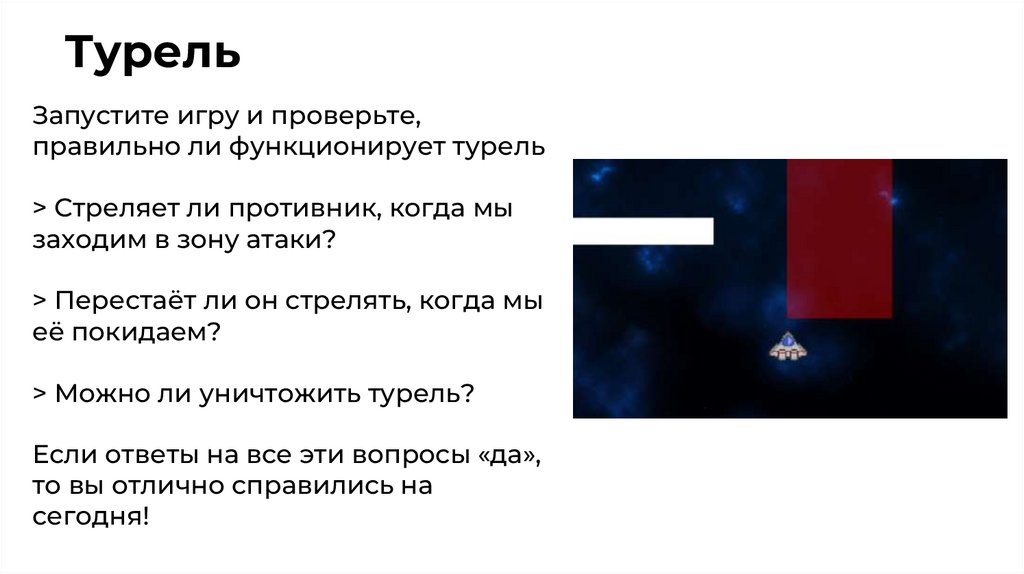 Турель

Запустите игру и проверьте, правильно ли функционирует турель

> Стреляет ли противник, когда мы заходим в зону атаки?

> Перестаёт ли он стрелять, когда мы её покидаем?

> Можно ли уничтожить турель?

Если ответы на все эти вопросы «да», то вы отлично справились на сегодня!